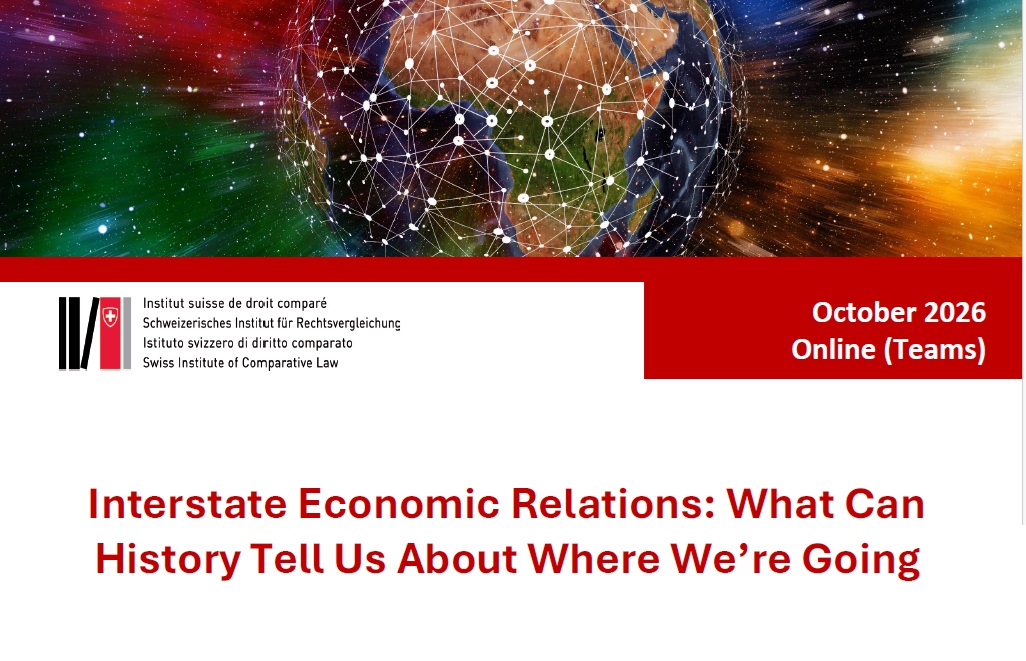 Institut suisse de droit comparé
Schweizerisches Institut für Rechtsvergleichung
Istituto svizzero di diritto comparato
Swiss Institute of Comparative Law

October 2026
Online (Teams)

Interstate Economic Relations: What Can History Tell Us About Where We're Going